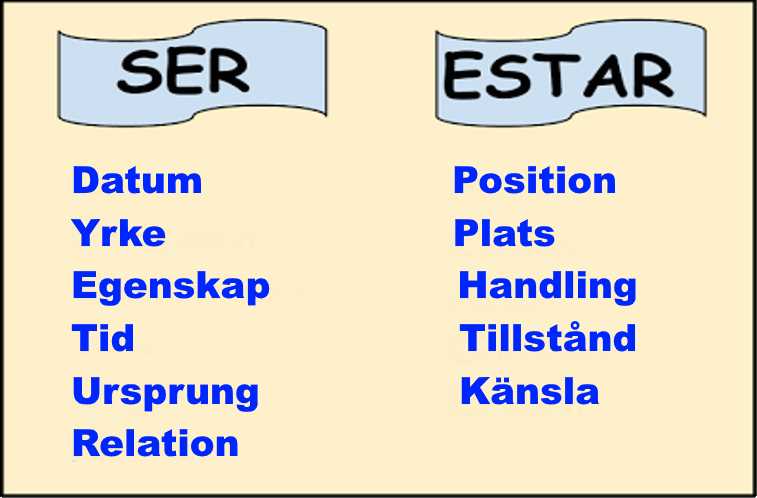 SER

Datum
Yrke
Egenskap
Tid
Ursprung
Relation

ESTAR

Position
Plats
Handling
Tillstånd
Känsla